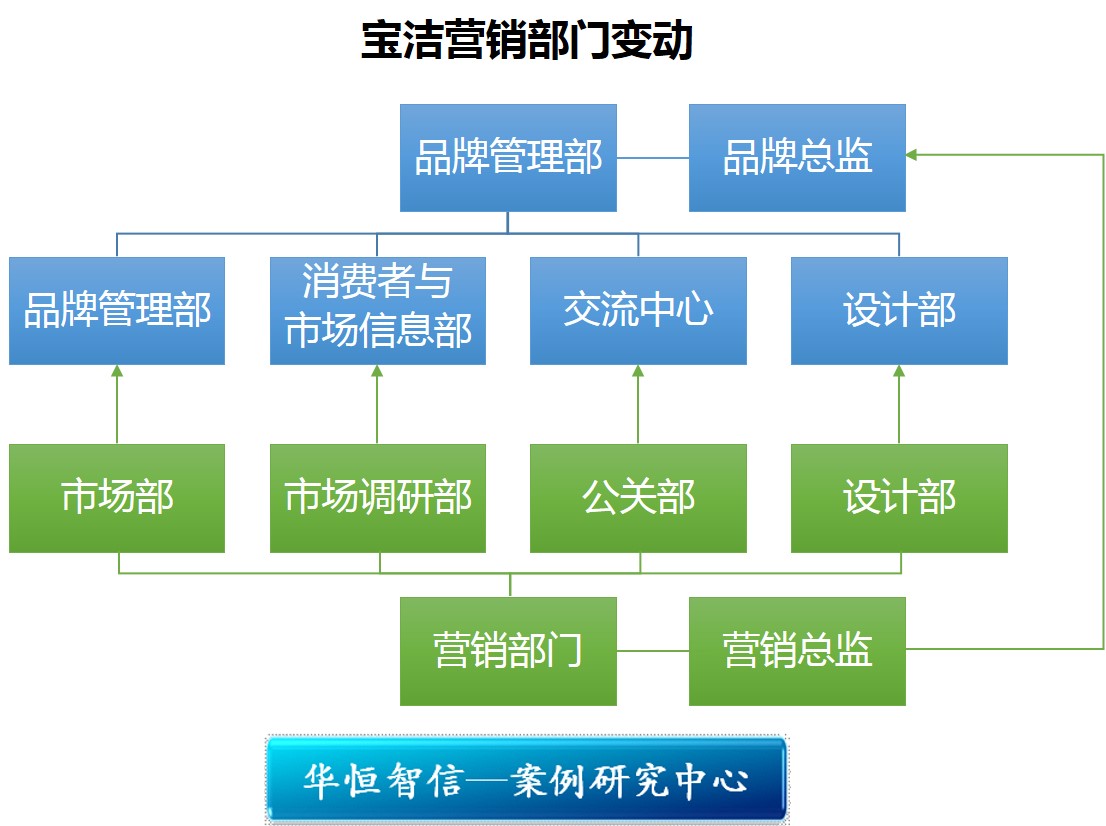 宝洁营销部门变动

品牌管理部

品牌总监

品牌管理部

消费者与市场信息部

交流中心

设计部

市场部

市场调研部

公关部

设计部

营销部门

营销总监

华恒智信—案例研究中心